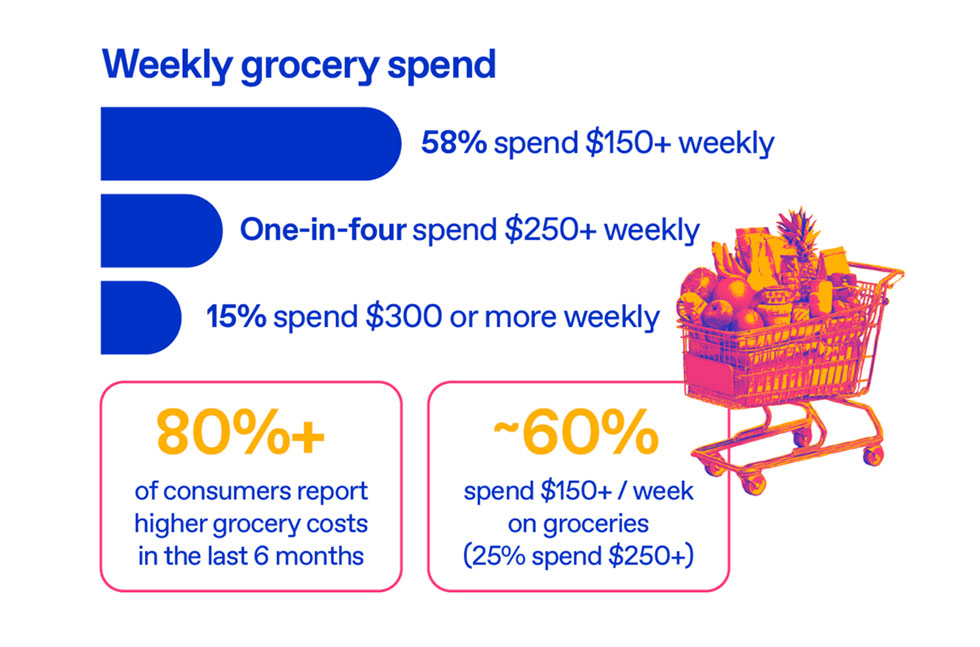 Weekly grocery spend

58% spend \$150+ weekly

One-in-four spend \$250+ weekly

15% spend \$300 or more weekly

80%+

of consumers report higher grocery costs in the last 6 months

~60%

spend \$150+ / week on groceries (25% spend \$250+)